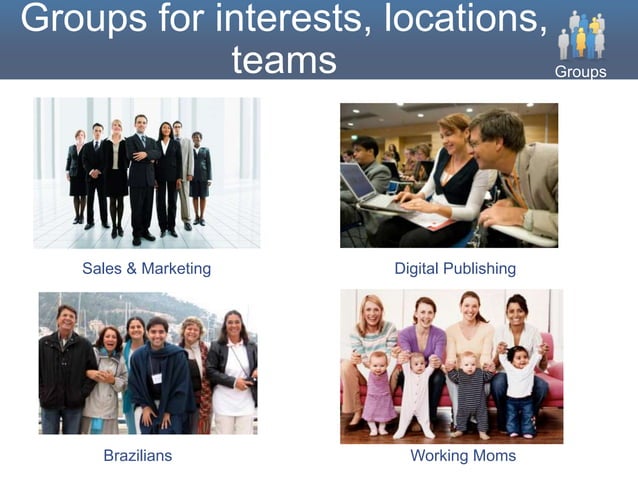 Groups for interests, locations, teams

Groups

Sales & Marketing

Digital Publishing

Brazilians

Working Moms